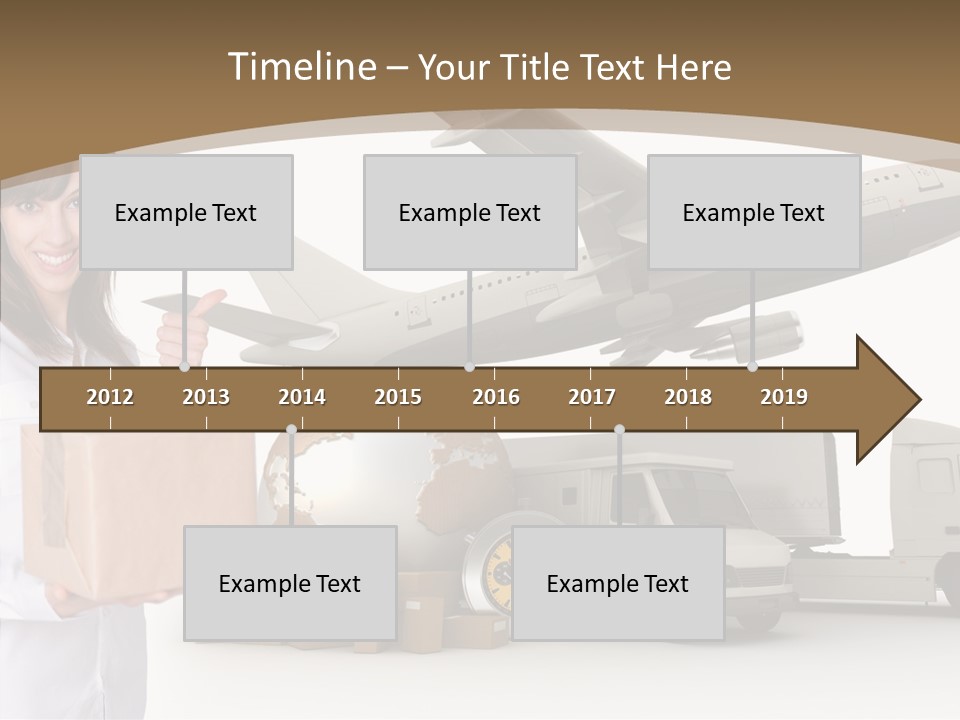 Timeline – Your Title Text Here

Example Text

Example Text

Example Text

2012 2013 2014 2015 2016 2017 2018 2019

Example Text

Example Text